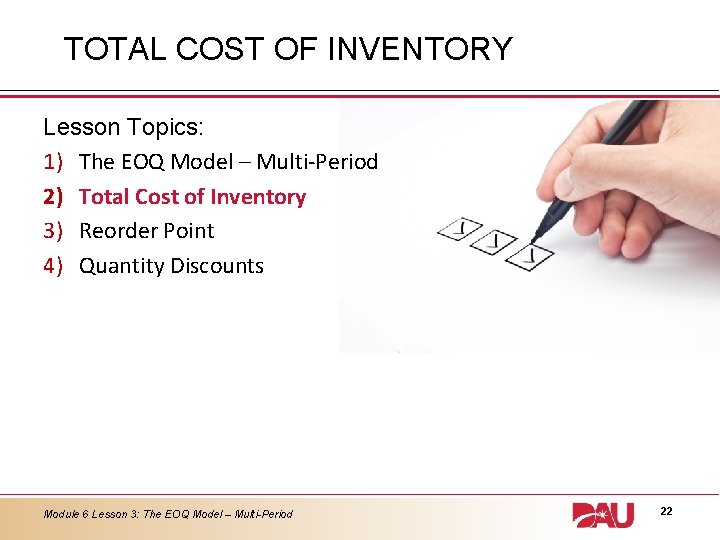 TOTAL COST OF INVENTORY

Lesson Topics:

1) The EOQ Model – Multi-Period

2) Total Cost of Inventory

3) Reorder Point

4) Quantity Discounts

Module 6 Lesson 3: The EOQ Model – Multi-Period

DAU

22